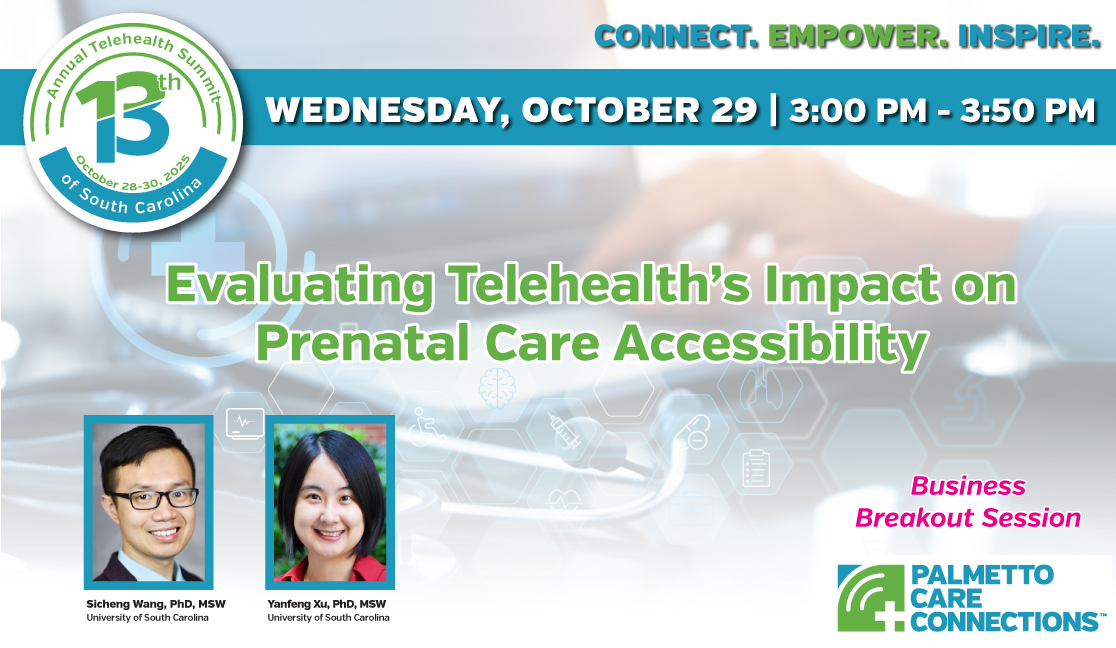 Annual Telehealth Summit
13th
October 28-30, 2025
of South Carolina

CONNECT. EMPOWER. INSPIRE.

WEDNESDAY, OCTOBER 29 | 3:00 PM - 3:50 PM

Evaluating Telehealth's Impact on Prenatal Care Accessibility

Sicheng Wang, PhD, MSW
University of South Carolina

Yanfeng Xu, PhD, MSW
University of South Carolina

Business Breakout Session

PALMETTO CARE CONNECTIONS™